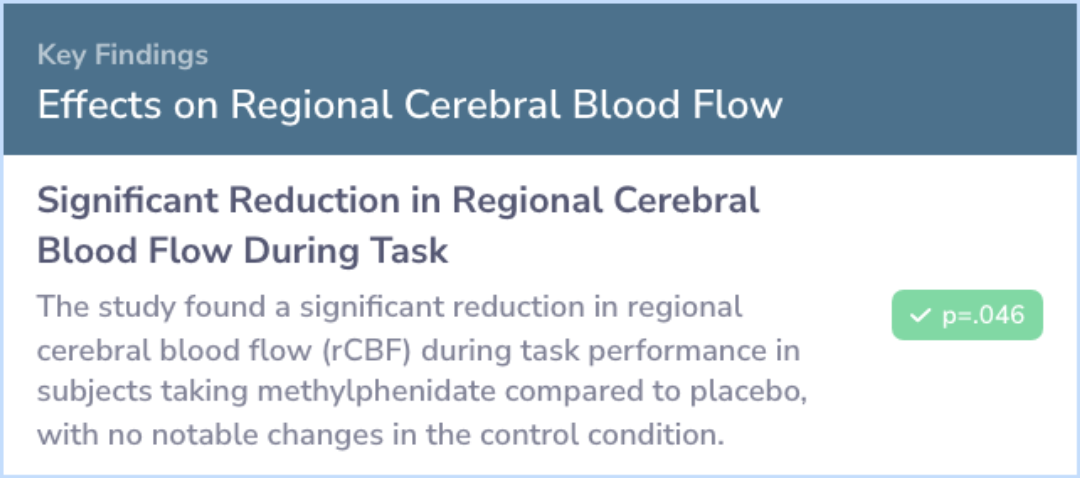 Key Findings
Effects on Regional Cerebral Blood Flow

Significant Reduction in Regional Cerebral Blood Flow During Task

The study found a significant reduction in regional cerebral blood flow (rCBF) during task performance in subjects taking methylphenidate compared to placebo, with no notable changes in the control condition.

✓ p=.046